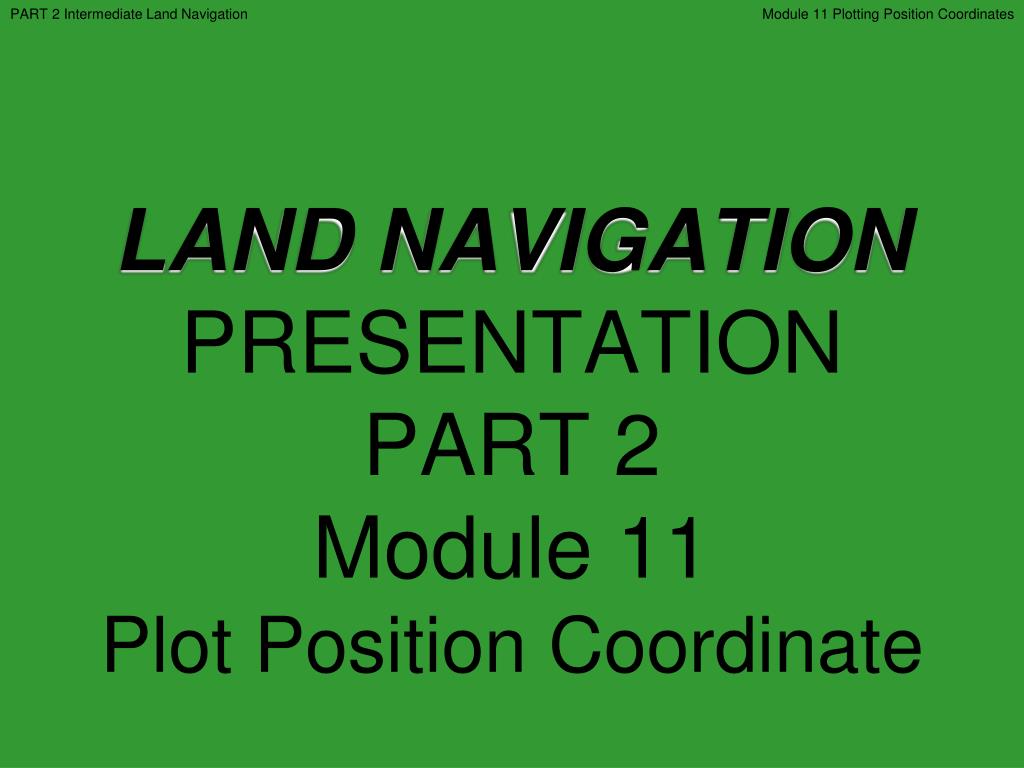 PART 2 Intermediate Land Navigation

Module 11 Plotting Position Coordinates

LAND NAVIGATION
PRESENTATION
PART 2
Module 11
Plot Position Coordinate